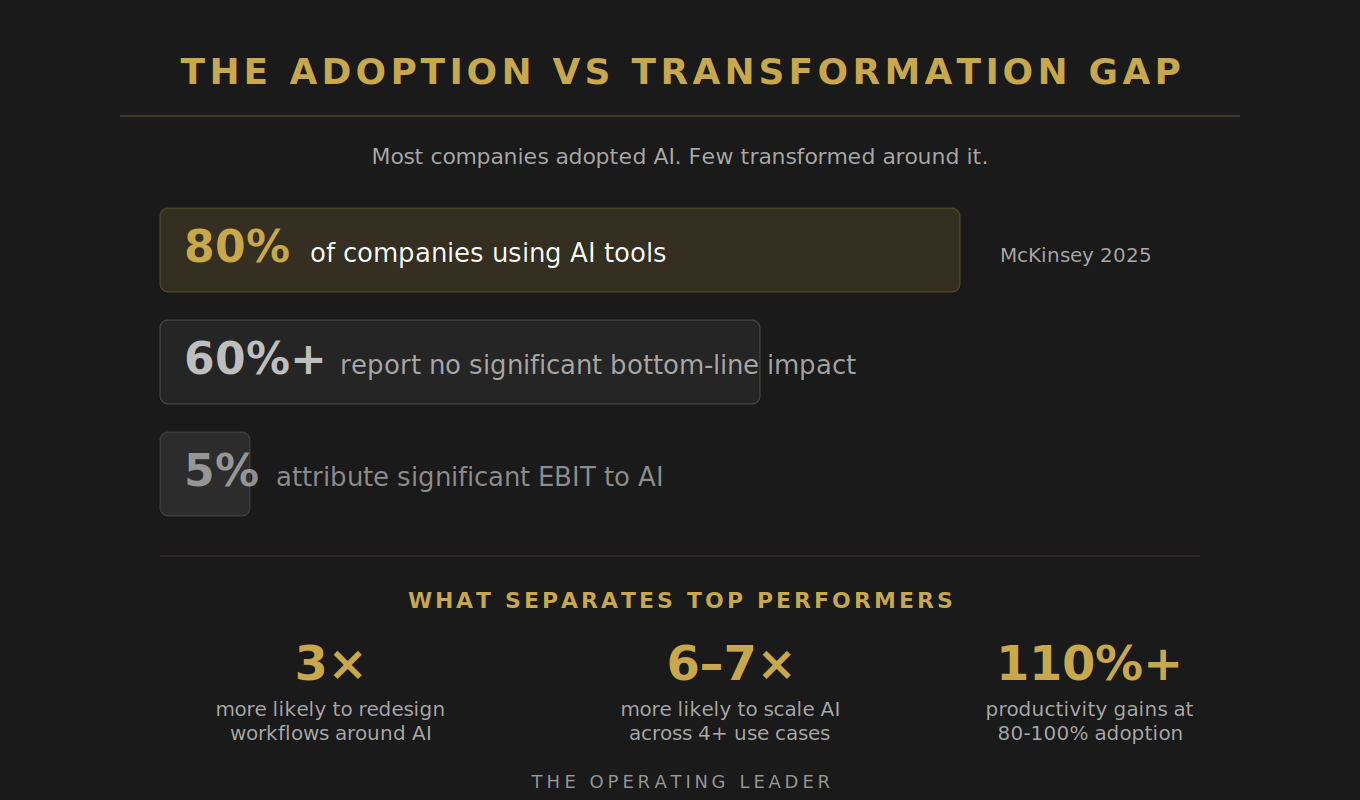 THE ADOPTION VS TRANSFORMATION GAP

Most companies adopted AI. Few transformed around it.

80% of companies using AI tools

McKinsey 2025

60%+ report no significant bottom-line impact

5% attribute significant EBIT to AI

WHAT SEPARATES TOP PERFORMERS

3×
more likely to redesign workflows around AI

6–7×
more likely to scale AI across 4+ use cases

110%+
productivity gains at 80-100% adoption

THE OPERATING LEADER